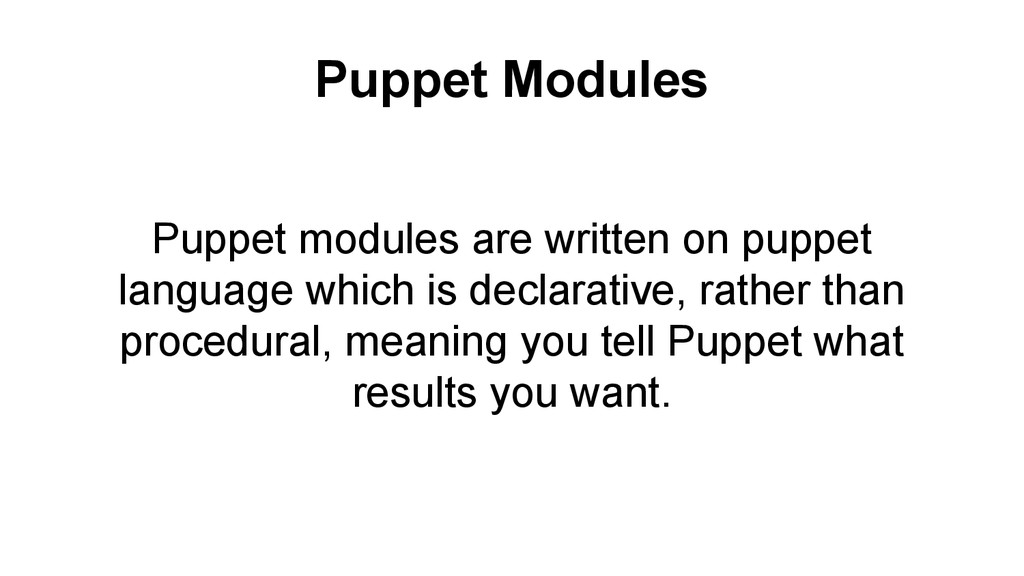 Puppet Modules

Puppet modules are written on puppet language which is declarative, rather than procedural, meaning you tell Puppet what results you want.